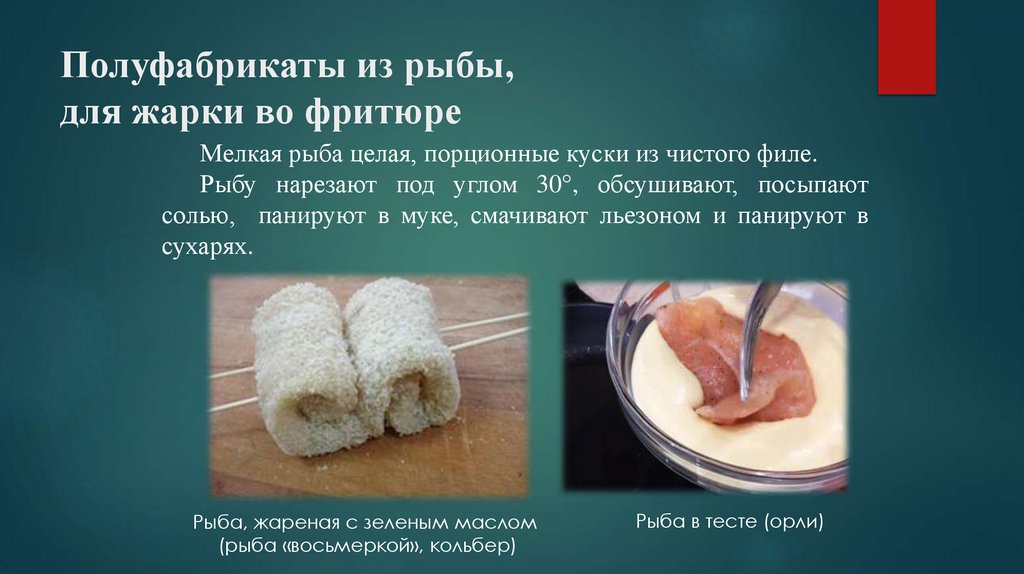 Полуфабрикаты из рыбы, для жарки во фритюре

Мелкая рыба целая, порционные куски из чистого филе.

Рыбу нарезают под углом 30°, обсушивают, посыпают солью, панируют в муке, смачивают льезоном и панируют в сухарях.

Рыба, жареная с зеленым маслом (рыба «восьмеркой», кольбер)

Рыба в тесте (орли)